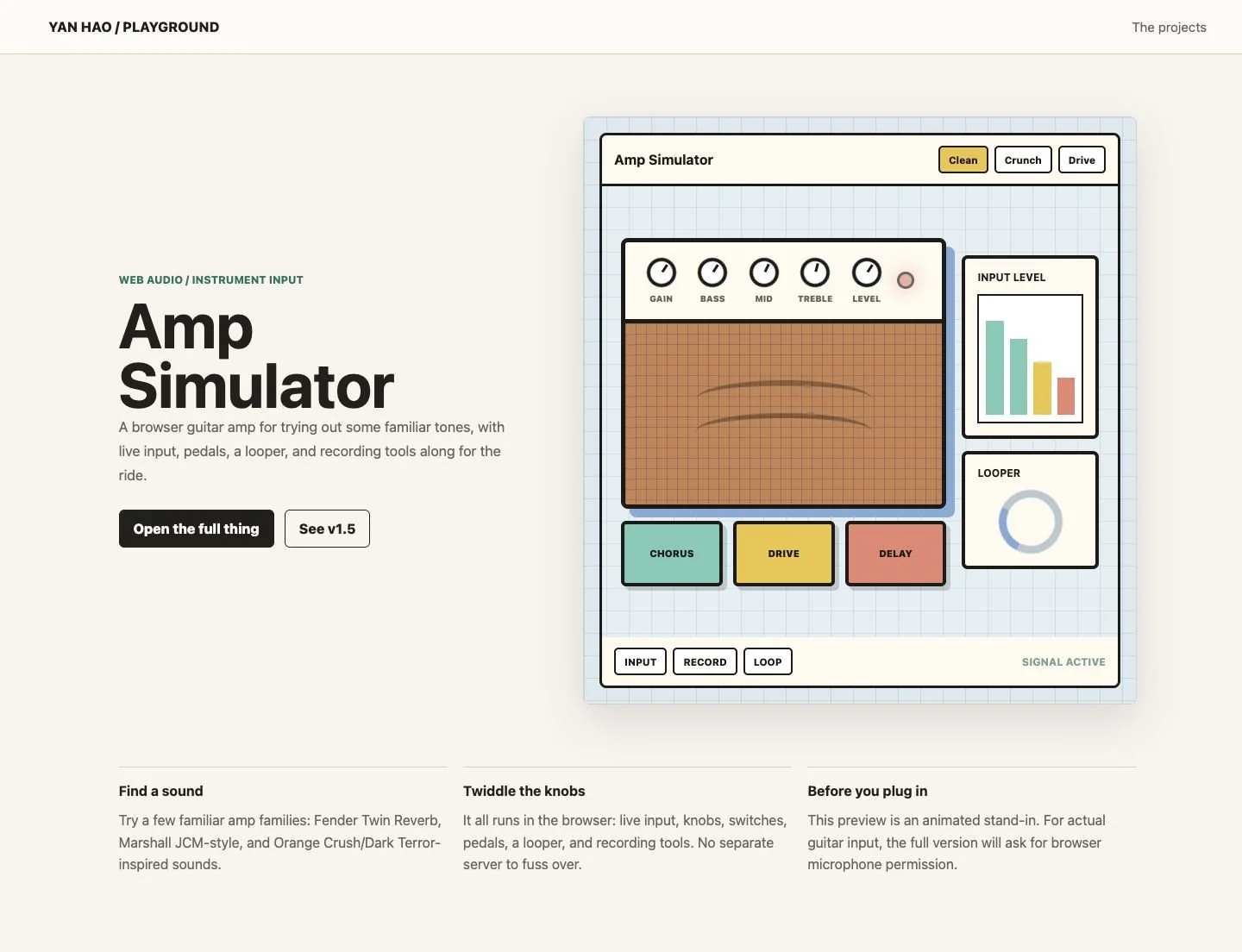 YAN HAO / PLAYGROUND

The projects

WEB AUDIO / INSTRUMENT INPUT

Amp Simulator

A browser guitar amp for trying out some familiar tones, with live input, pedals, a looper, and recording tools along for the ride.

Open the full thing

See v1.5

Amp Simulator

Clean

Crunch

Drive

GAIN

BASS

MID

TREBLE

LEVEL

INPUT LEVEL

LOOPER

CHORUS

DRIVE

DELAY

INPUT

RECORD

LOOP

SIGNAL ACTIVE

Find a sound

Try a few familiar amp families: Fender Twin Reverb, Marshall JCM-style, and Orange Crush/Dark Terror-inspired sounds.

Twiddle the knobs

It all runs in the browser: live input, knobs, switches, pedals, a looper, and recording tools. No separate server to fuss over.

Before you plug in

This preview is an animated stand-in. For actual guitar input, the full version will ask for browser microphone permission.